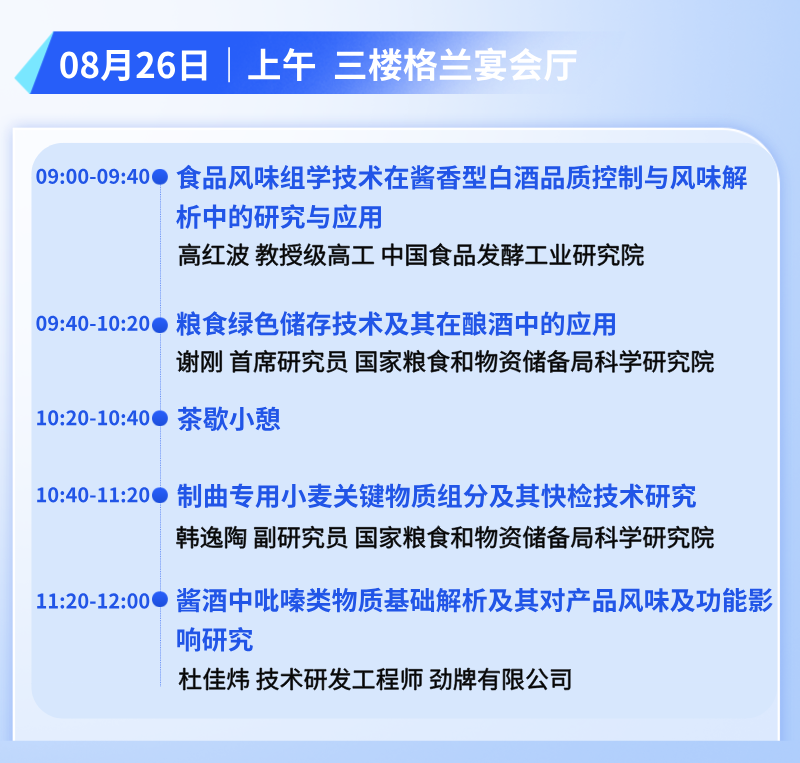 08月26日 | 上午 三楼格兰宴会厅

09:00-09:40 食品风味组学技术在酱香型白酒品质控制与风味解析中的研究与应用
高红波 教授级高工 中国食品发酵工业研究院

09:40-10:20 粮食绿色储存技术及其在酿酒中的应用
谢刚 首席研究员 国家粮食和物资储备局科学研究院

10:20-10:40 茶歇小憩

10:40-11:20 制曲专用小麦关键物质组分及其快检技术研究
韩逸陶 副研究员 国家粮食和物资储备局科学研究院

11:20-12:00 酱酒中吡嗪类物质基础解析及其对产品风味及功能影响研究
杜佳炜 技术研发工程师 劲牌有限公司